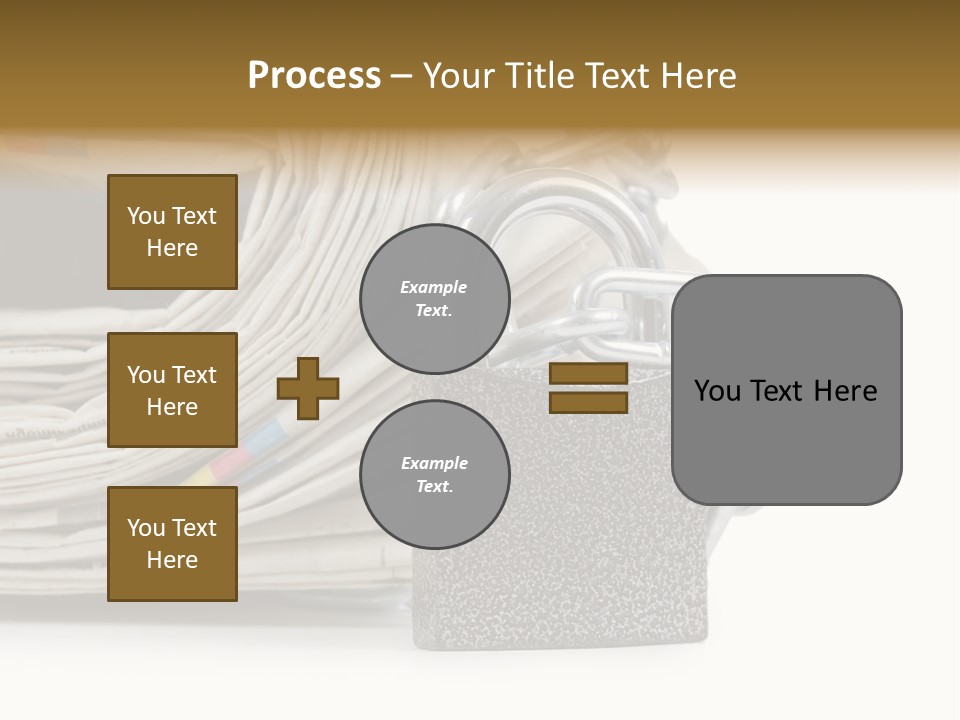 Process – Your Title Text Here

You Text Here

You Text Here

You Text Here

Example Text.

Example Text.

You Text Here